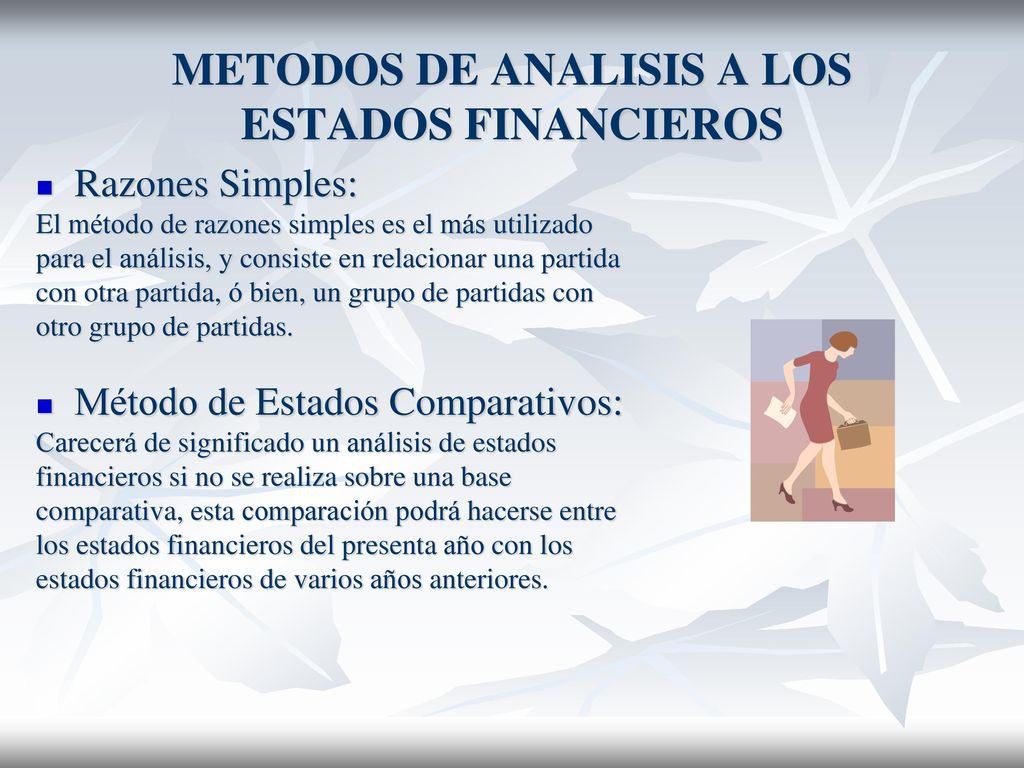 METODOS DE ANALISIS A LOS ESTADOS FINANCIEROS

Razones Simples:

El método de razones simples es el más utilizado para el análisis, y consiste en relacionar una partida con otra partida, ó bien, un grupo de partidas con otro grupo de partidas.

Método de Estados Comparativos:

Carecerá de significado un análisis de estados financieros si no se realiza sobre una base comparativa, esta comparación podrá hacerse entre los estados financieros del presenta año con los estados financieros de varios años anteriores.